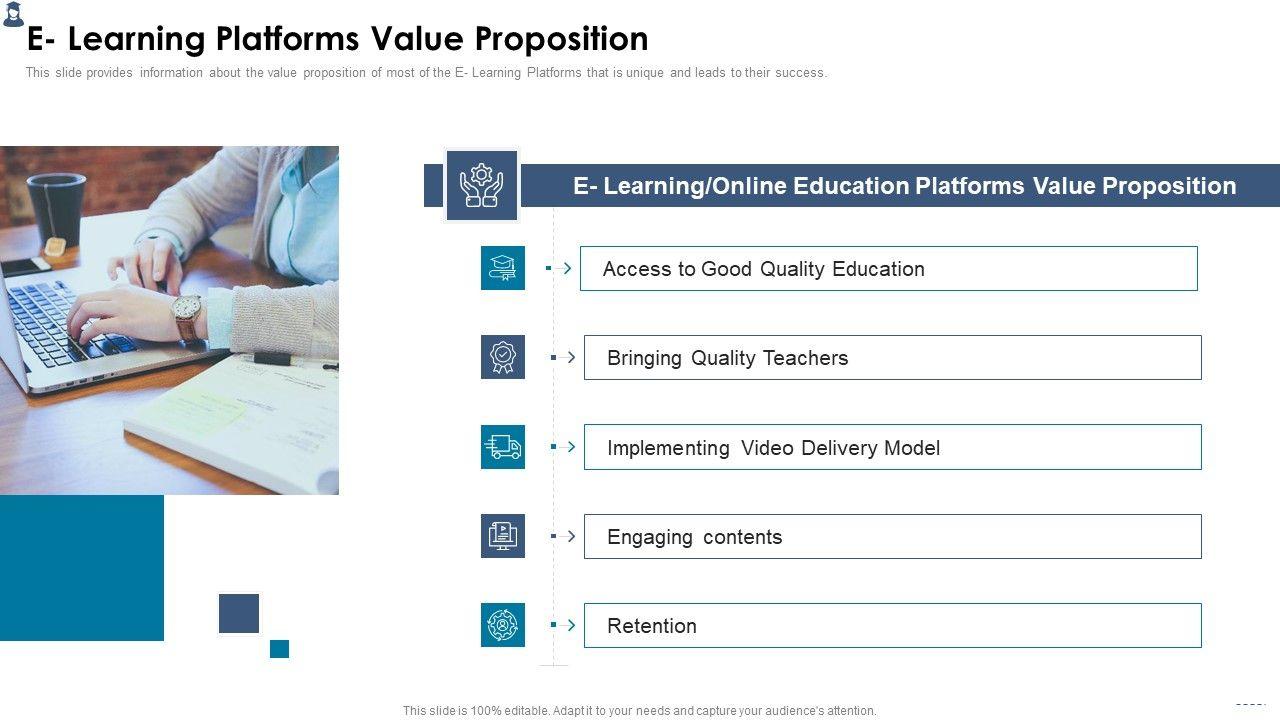 E- Learning Platforms Value Proposition

This slide provides information about the value proposition of most of the E- Learning Platforms that is unique and leads to their success.

E- Learning/Online Education Platforms Value Proposition

Access to Good Quality Education

Bringing Quality Teachers

Implementing Video Delivery Model

Engaging contents

Retention

This slide is 100% editable. Adapt it to your needs and capture your audience's attention.